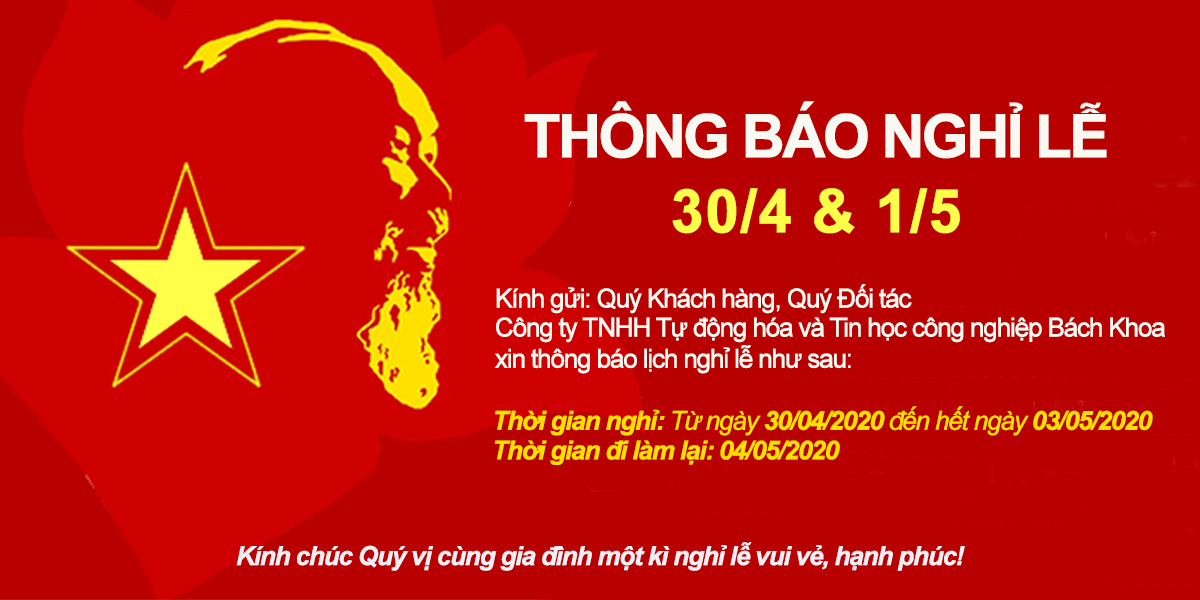 THÔNG BÁO NGHỈ LỄ
30/4 & 1/5

Kính gửi: Quý Khách hàng, Quý Đối tác
Công ty TNHH Tự động hóa và Tin học công nghiệp Bách Khoa xin thông báo lịch nghỉ lễ như sau:

Thời gian nghỉ: Từ ngày 30/04/2020 đến hết ngày 03/05/2020
Thời gian đi làm lại: 04/05/2020

Kính chúc Quý vị cùng gia đình một kì nghỉ lễ vui vẻ, hạnh phúc!